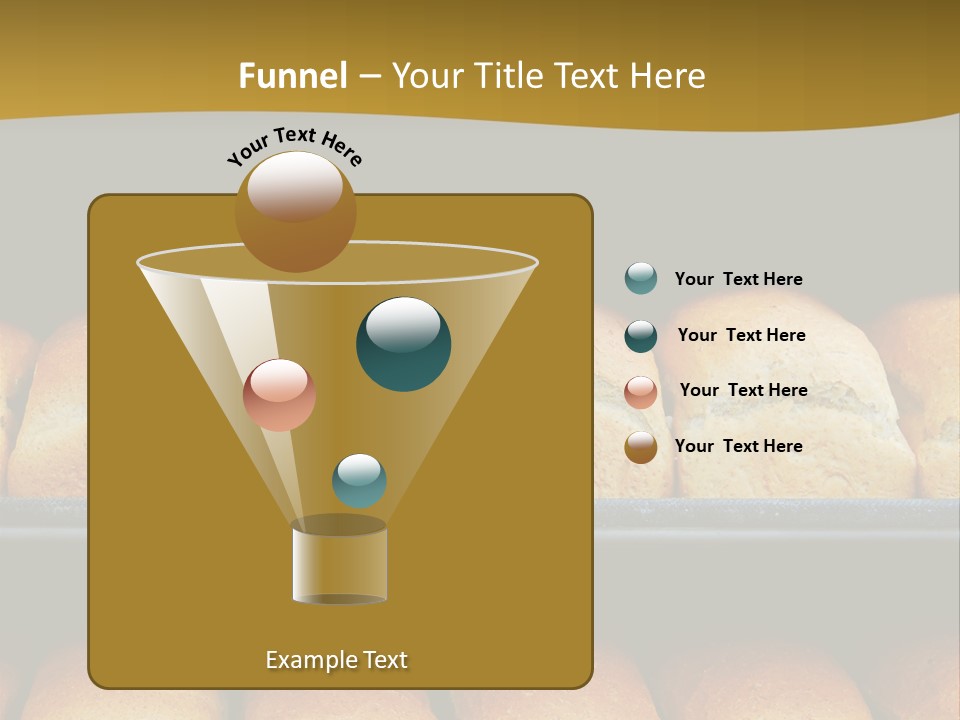 Funnel – Your Title Text Here

Your Text Here

Your Text Here

Your Text Here

Your Text Here

Your Text Here

Example Text